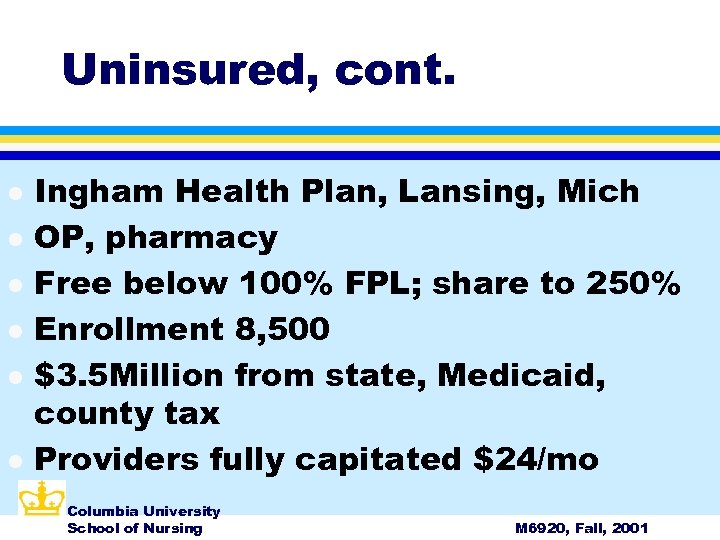 Uninsured, cont.

- Ingham Health Plan, Lansing, Mich
- OP, pharmacy
- Free below 100% FPL; share to 250%
- Enrollment 8,500
- \$3.5Million from state, Medicaid, county tax
- Providers fully capitated \$24/mo

Columbia University
School of Nursing

M6920, Fall, 2001